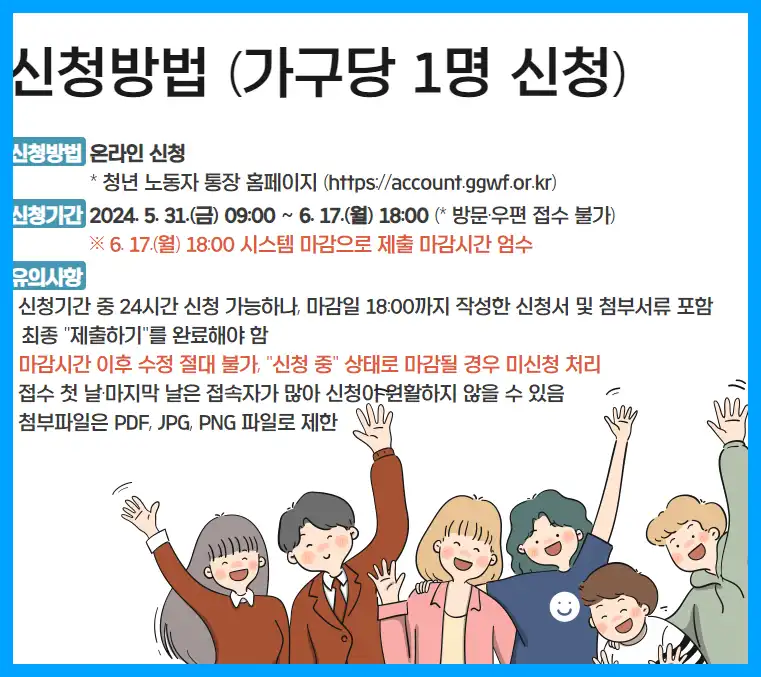 신청방법 (가구당 1명 신청)

신청방법 온라인 신청
* 청년 노동자 통장 홈페이지 (https://account.ggwf.or.kr)

신청기간 2024. 5. 31.(금) 09:00 ~ 6. 17.(월) 18:00 (* 방문·우편 접수 불가)
※ 6. 17.(월) 18:00 시스템 마감으로 제출 마감시간 엄수

유의사항
신청기간 중 24시간 신청 가능하나, 마감일 18:00까지 작성한 신청서 및 첨부서류 포함 최종 "제출하기"를 완료해야 함
마감시간 이후 수정 절대 불가, "신청 중" 상태로 마감될 경우 미신청 처리
접수 첫 날·마지막 날은 접속자가 많아 신청이 원활하지 않을 수 있음
첨부파일은 PDF, JPG, PNG 파일로 제한